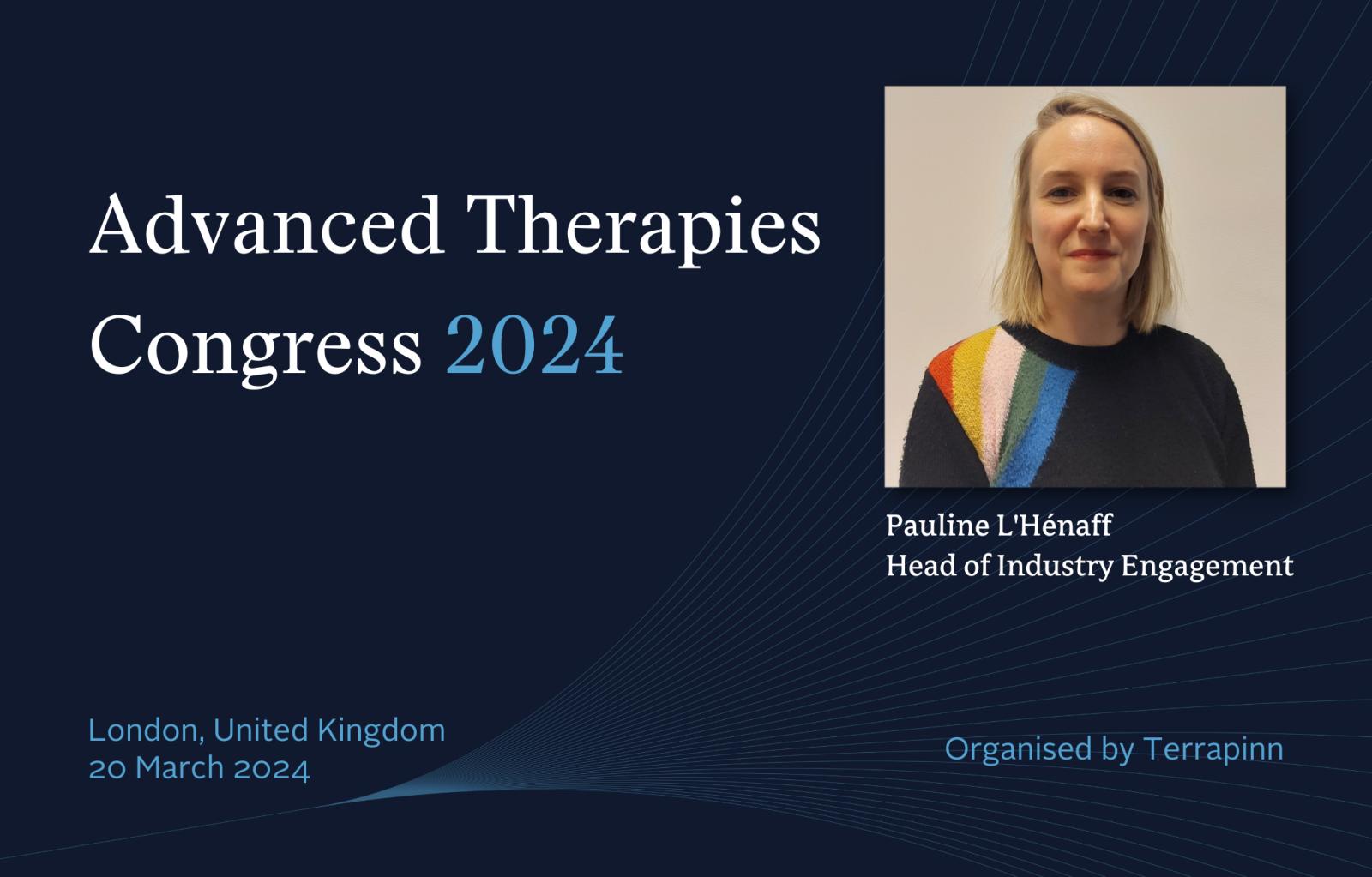 Advanced Therapies Congress 2024

Pauline L'Hénaff
Head of Industry Engagement

London, United Kingdom
20 March 2024

Organised by Terrapinn